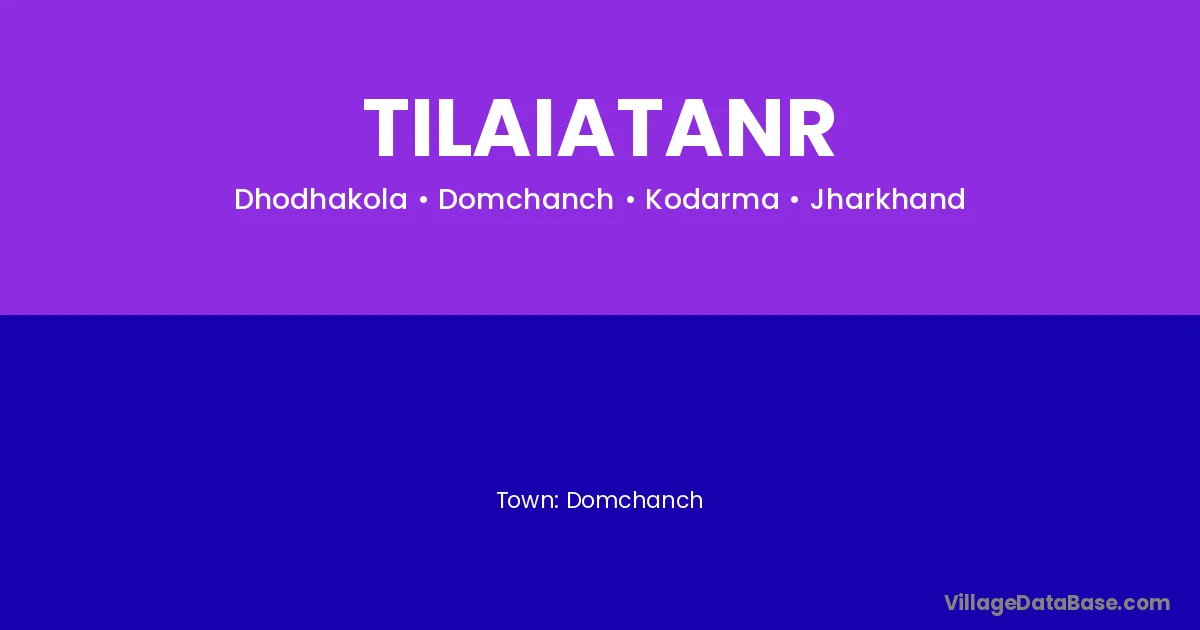 TILAIATANR

Dhodhakola • Domchanch • Kodarma • Jharkhand

Town: Domchanch

VillageDataBase.com